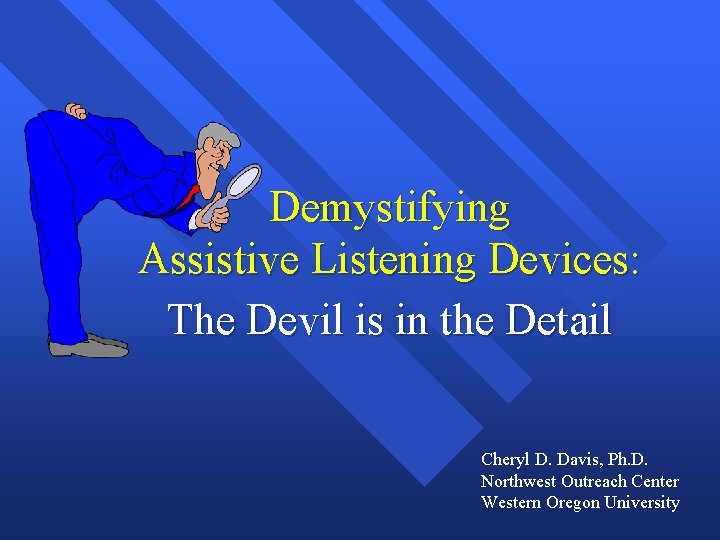 Demystifying
Assistive Listening Devices:
The Devil is in the Detail

Cheryl D. Davis, Ph.D.
Northwest Outreach Center
Western Oregon University